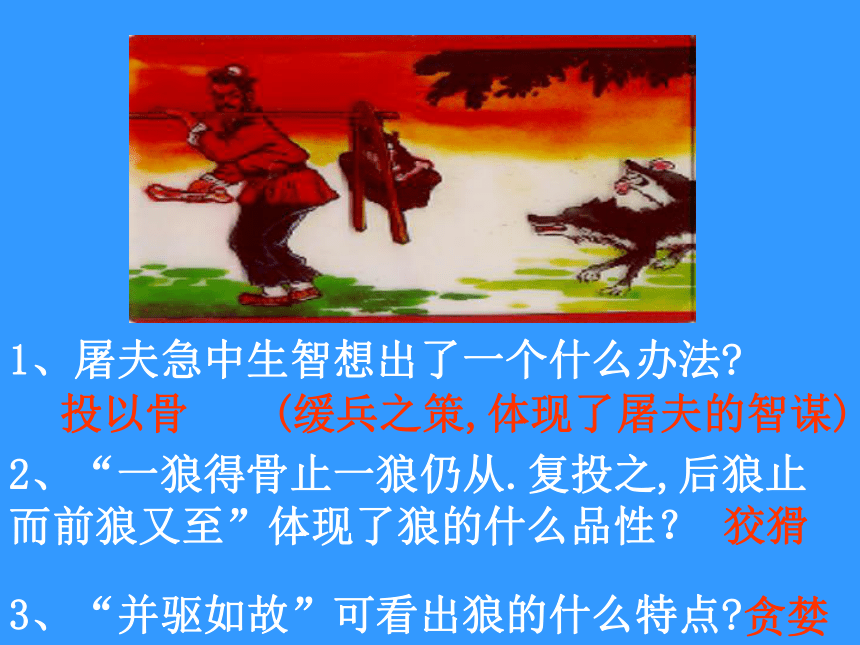 1、屠夫急中生智想出了一个什么办法?

投以骨　　（缓兵之策,体现了屠夫的智谋）

2、“一狼得骨止一狼仍从.复投之,后狼止而前狼又至”体现了狼的什么品性？　狡猾

3、“并驱如故”可看出狼的什么特点?贪婪